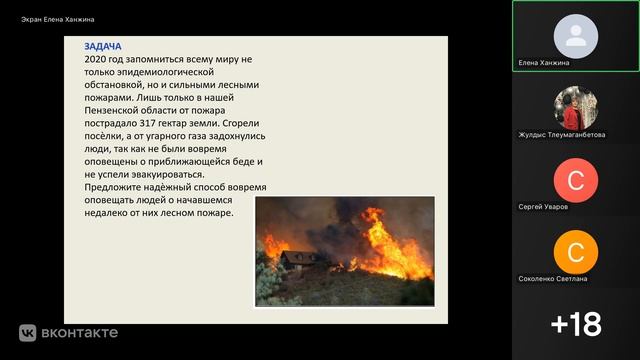 Экран Елена Ханжина

ЗАДАЧА
2020 год запомниться всему миру не только эпидемиологической обстановкой, но и сильными лесными пожарами. Лишь только в нашей Пензенской области от пожара пострадало 317 гектар земли. Сгорели посёлки, а от угарного газа задохнулись люди, так как не были вовремя оповещены о приближающейся беде и не успели эвакуироваться.
Предложите надёжный способ вовремя оповещать людей о начавшемся недалеко от них лесном пожаре.

Елена Ханжина

Жулдыс Тлеумаганбетова

С
Сергей Уваров

С
Соколенко Светлана

+18

вконтакте